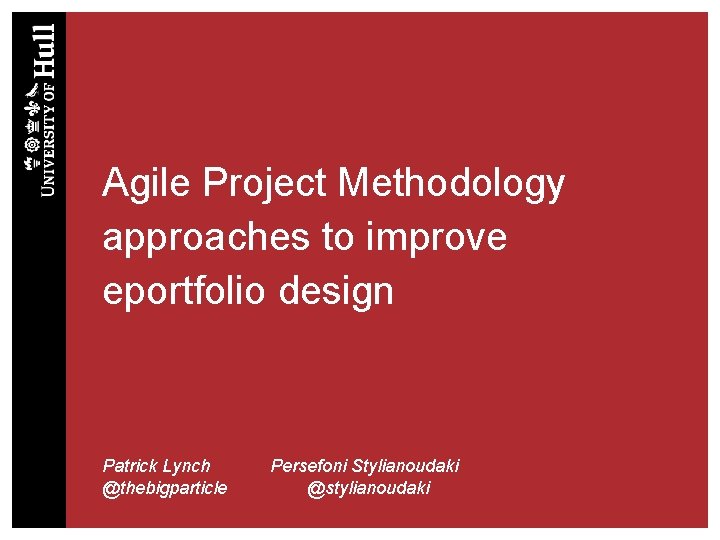 UNIVERSITY OF Hull

Agile Project Methodology approaches to improve eportfolio design

Patrick Lynch
@thebigparticle

Persefoni Stylianoudaki
@stylianoudaki